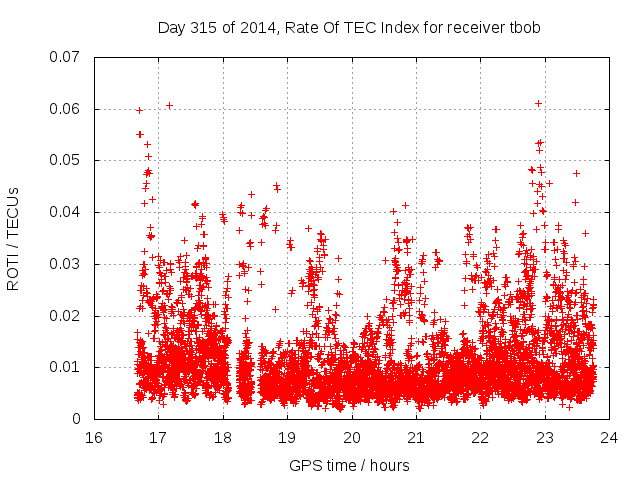 Day 315 of 2014, Rate Of TEC Index for receiver tbob

ROTI / TECUs

0.07
0.06
0.05
0.04
0.03
0.02
0.01
0

16 17 18 19 20 21 22 23 24

GPS time / hours